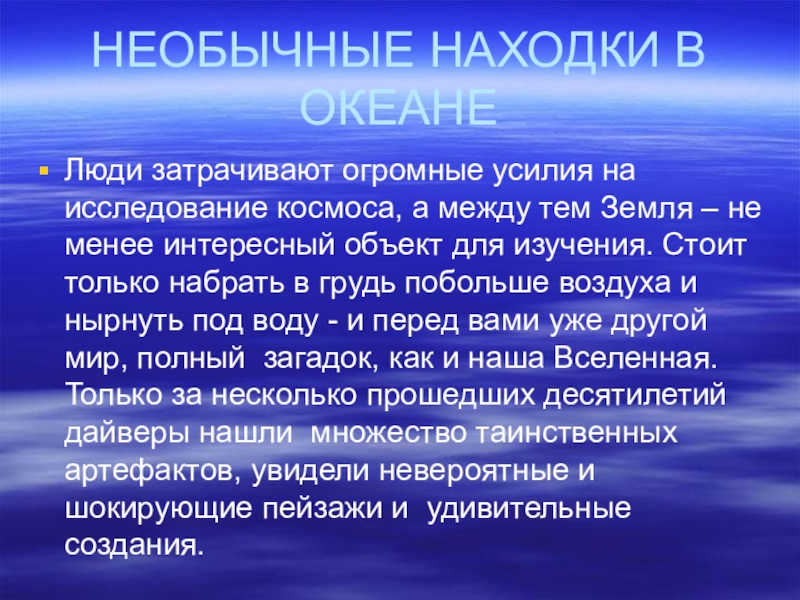 НЕОБЫЧНЫЕ НАХОДКИ В ОКЕАНЕ

Люди затрачивают огромные усилия на исследование космоса, а между тем Земля – не менее интересный объект для изучения. Стоит только набрать в грудь побольше воздуха и нырнуть под воду - и перед вами уже другой мир, полный загадок, как и наша Вселенная. Только за несколько прошедших десятилетий дайверы нашли множество таинственных артефактов, увидели невероятные и шокирующие пейзажи и удивительные создания.